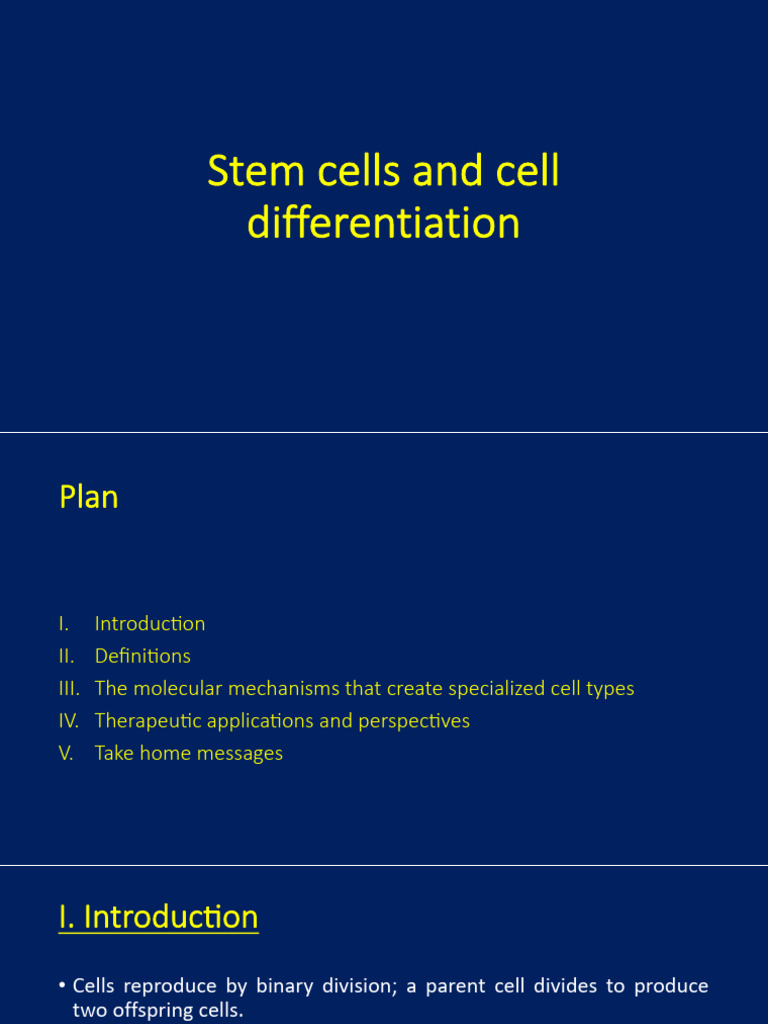 Stem cells and cell differentiation

Plan

I. Introduction
II. Definitions
III. The molecular mechanisms that create specialized cell types
IV. Therapeutic applications and perspectives
V. Take home messages

I. Introduction

• Cells reproduce by binary division; a parent cell divides to produce two offspring cells.